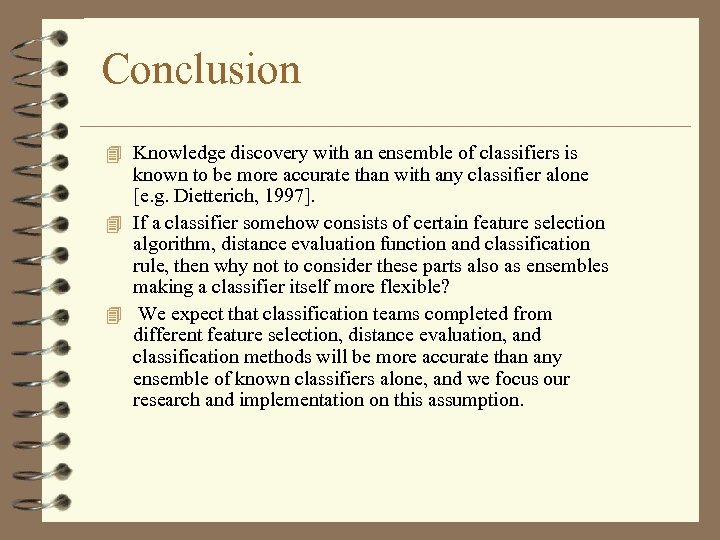 Conclusion

Knowledge discovery with an ensemble of classifiers is known to be more accurate than with any classifier alone [e.g. Dietterich, 1997].

If a classifier somehow consists of certain feature selection algorithm, distance evaluation function and classification rule, then why not to consider these parts also as ensembles making a classifier itself more flexible?

We expect that classification teams completed from different feature selection, distance evaluation, and classification methods will be more accurate than any ensemble of known classifiers alone, and we focus our research and implementation on this assumption.